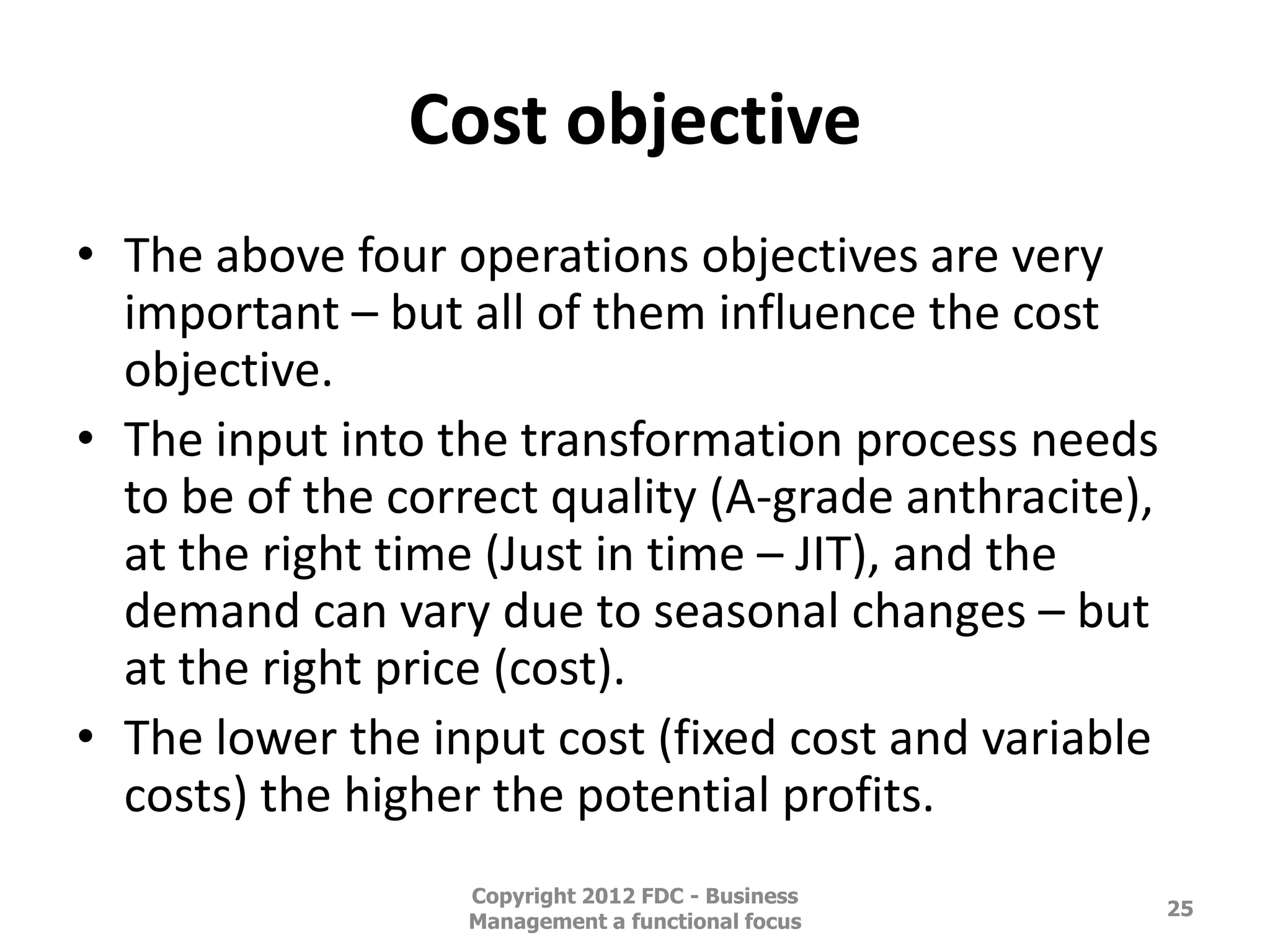 Cost objective

• The above four operations objectives are very important – but all of them influence the cost objective.
• The input into the transformation process needs to be of the correct quality (A-grade anthracite), at the right time (Just in time – JIT), and the demand can vary due to seasonal changes – but at the right price (cost).
• The lower the input cost (fixed cost and variable costs) the higher the potential profits.

Copyright 2012 FDC - Business Management a functional focus

25